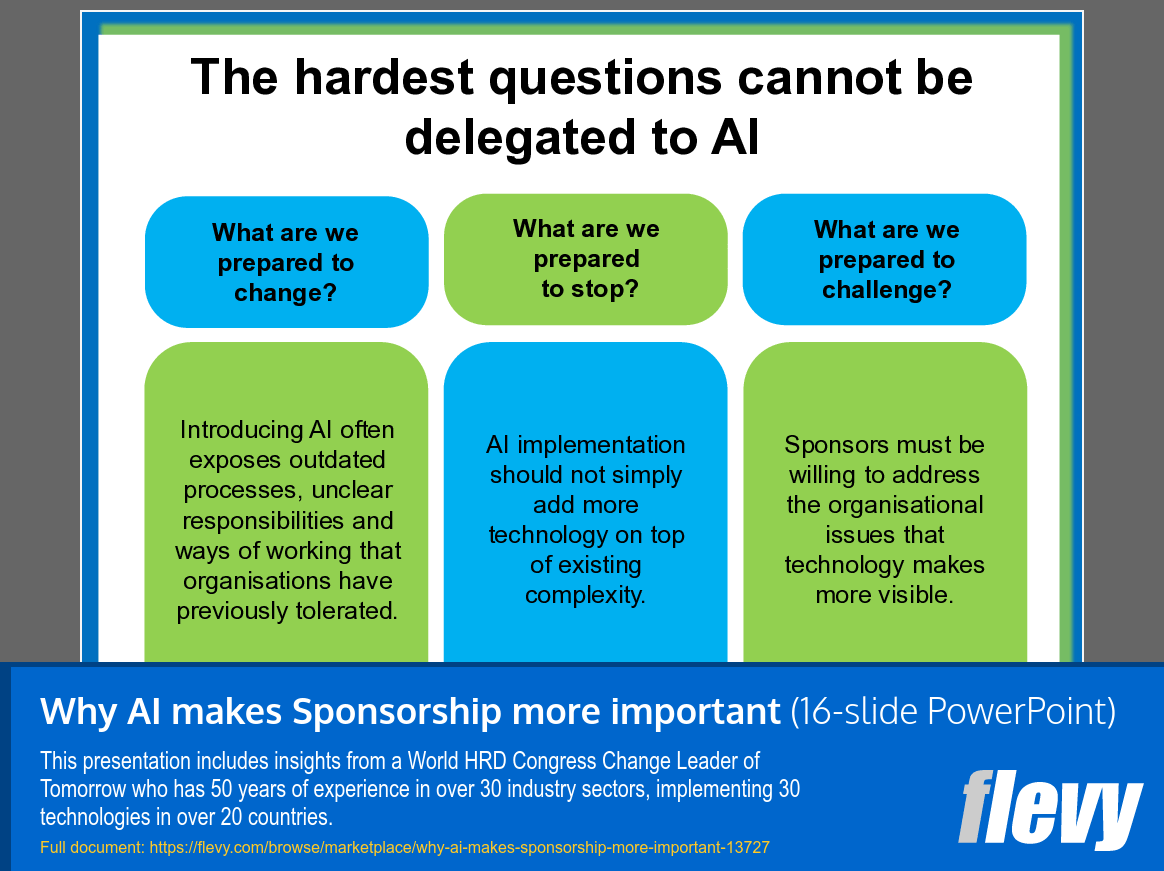 The hardest questions cannot be delegated to AI

What are we prepared to change?

What are we prepared to stop?

What are we prepared to challenge?

Introducing AI often exposes outdated processes, unclear responsibilities and ways of working that organisations have previously tolerated.

AI implementation should not simply add more technology on top of existing complexity.

Sponsors must be willing to address the organisational issues that technology makes more visible.

Why AI makes Sponsorship more important (16-slide PowerPoint)

This presentation includes insights from a World HRD Congress Change Leader of Tomorrow who has 50 years of experience in over 30 industry sectors, implementing 30 technologies in over 20 countries.

Full document: https://flevy.com/browse/marketplace/why-ai-makes-sponsorship-more-important-13727

flevy